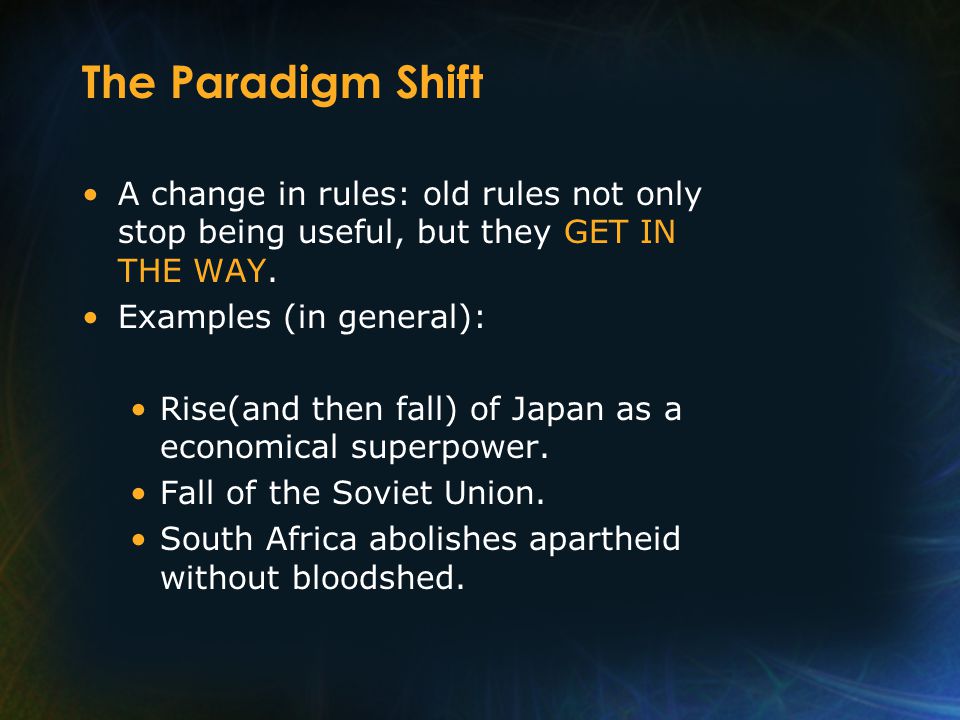 The Paradigm Shift

• A change in rules: old rules not only stop being useful, but they GET IN THE WAY.
• Examples (in general):

• Rise(and then fall) of Japan as a economical superpower.
• Fall of the Soviet Union.
• South Africa abolishes apartheid without bloodshed.